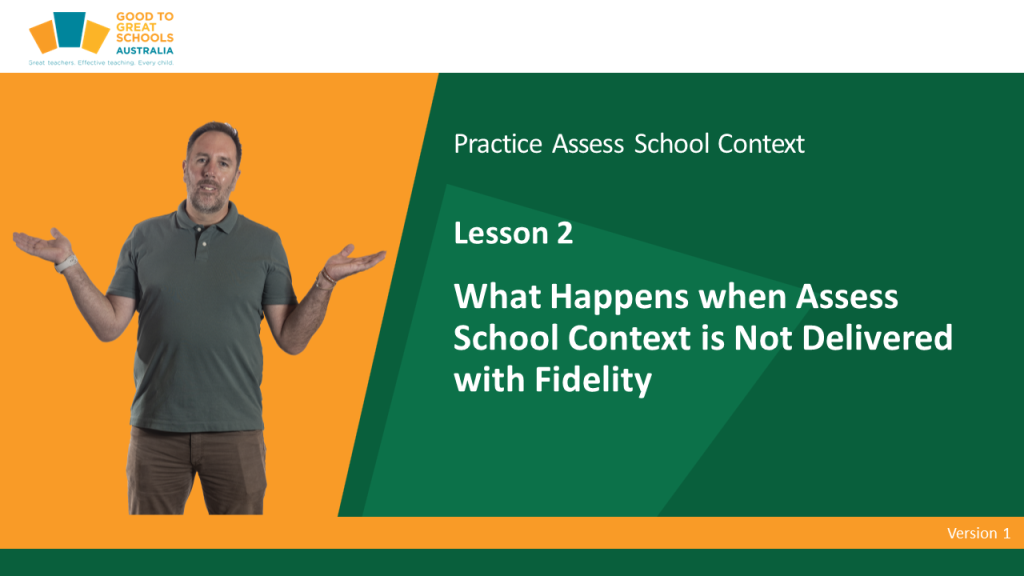 GOOD TO GREAT SCHOOLS AUSTRALIA
Great teachers. Effective teaching. Every child.

Practice Assess School Context

Lesson 2

What Happens when Assess School Context is Not Delivered with Fidelity

Version 1